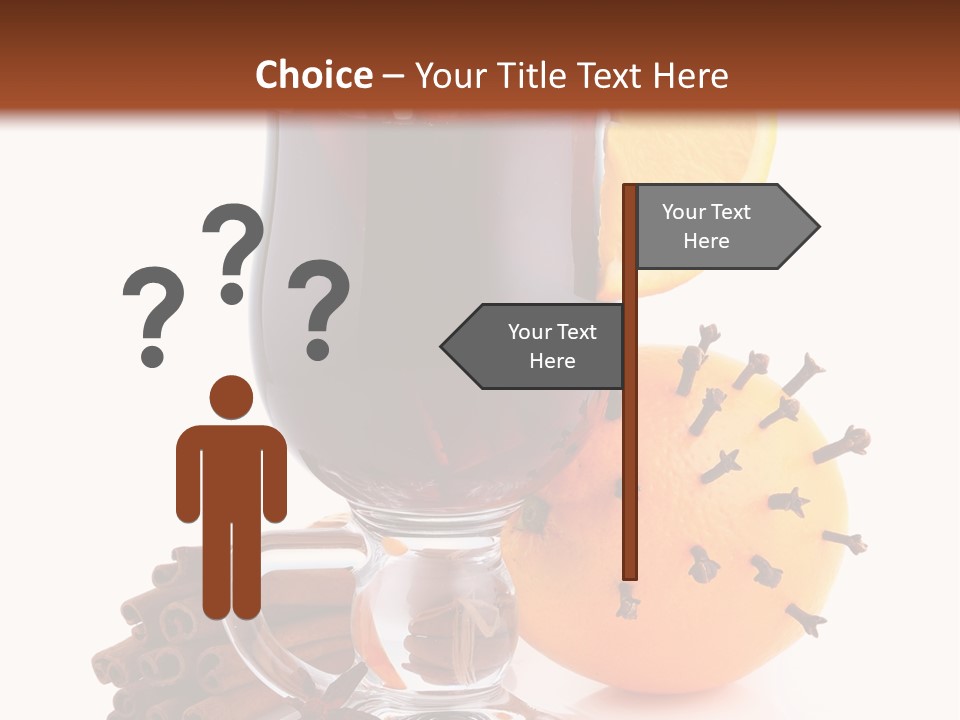 Choice – Your Title Text Here

? ? ?

Your Text Here

Your Text Here